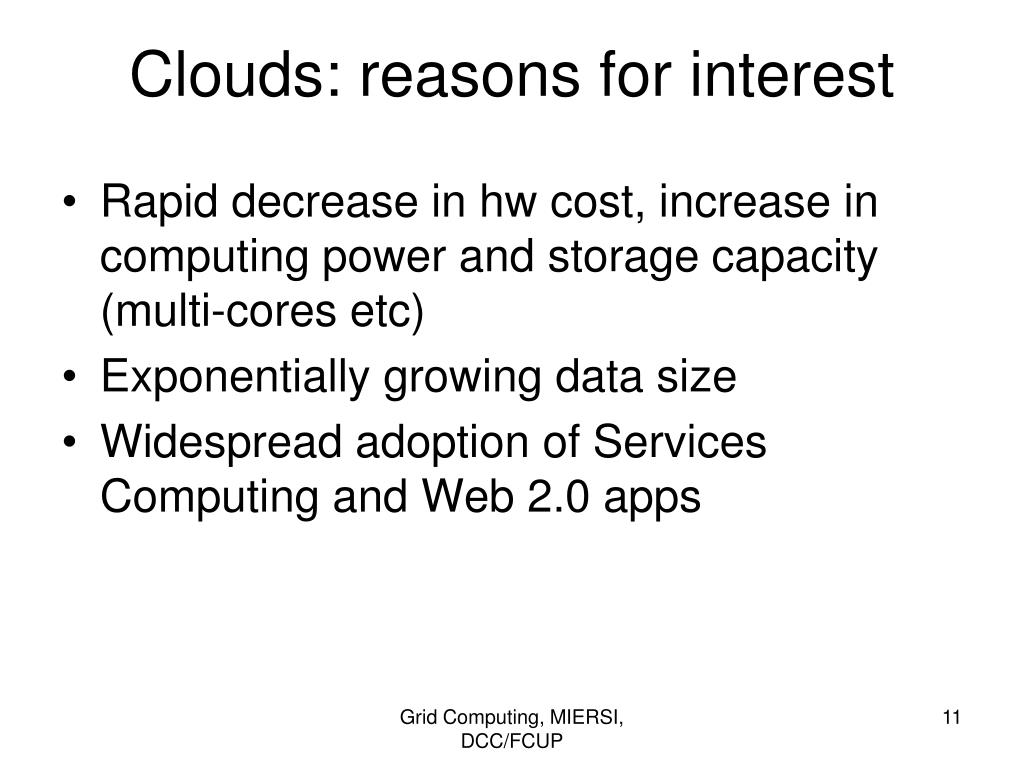 Clouds: reasons for interest

• Rapid decrease in hw cost, increase in computing power and storage capacity (multi-cores etc)
• Exponentially growing data size
• Widespread adoption of Services Computing and Web 2.0 apps

Grid Computing, MIERSI, DCC/FCUP

11